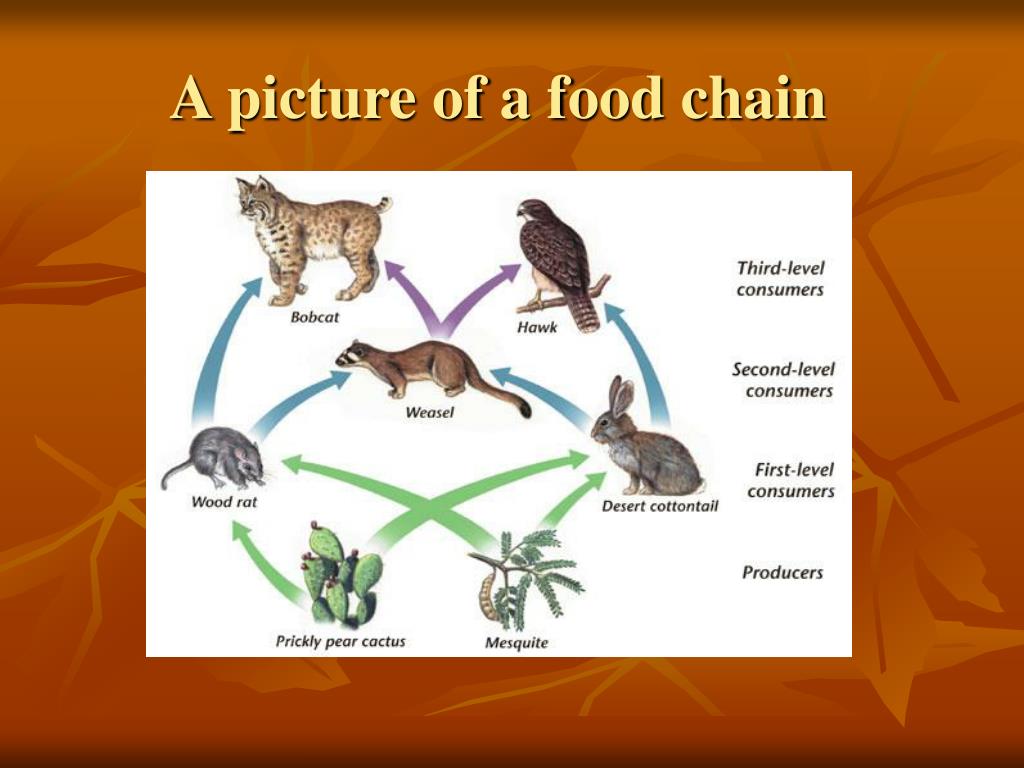 A picture of a food chain

Bobcat

Hawk

Third-level consumers

Weasel

Second-level consumers

Wood rat

Desert cottontail

First-level consumers

Prickly pear cactus

Mesquite

Producers